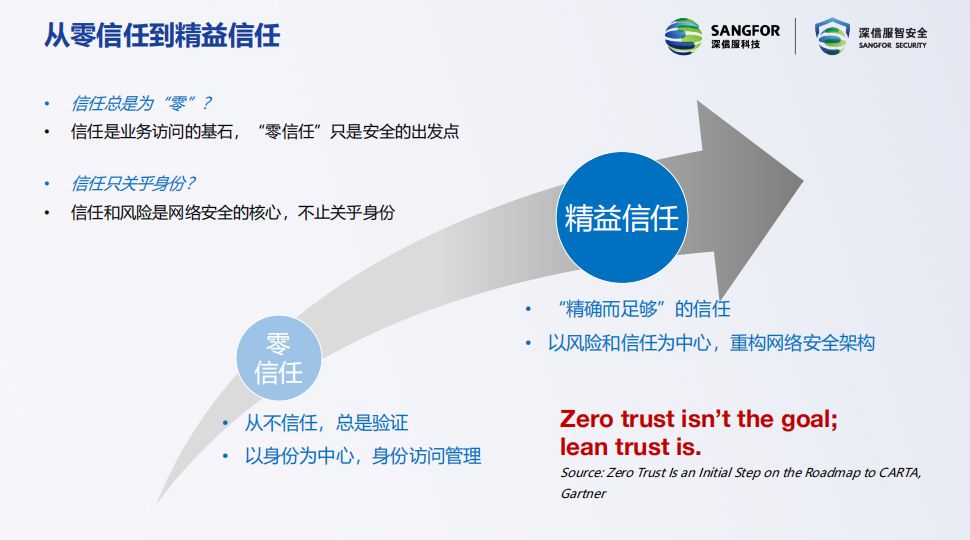 从零信任到精益信任

SANGFOR 深信服科技

深信服智安全 SANGFOR SECURITY

• 信任总是为“零”？
• 信任是业务访问的基石，“零信任”只是安全的出发点

• 信任只关乎身份？
• 信任和风险是网络安全的核心，不止关乎身份

精益信任

• “精确而足够”的信任
• 以风险和信任为中心，重构网络安全架构

零信任

• 从不信任，总是验证
• 以身份为中心，身份访问管理

Zero trust isn’t the goal; lean trust is.

Source: Zero Trust Is an Initial Step on the Roadmap to CARTA, Gartner